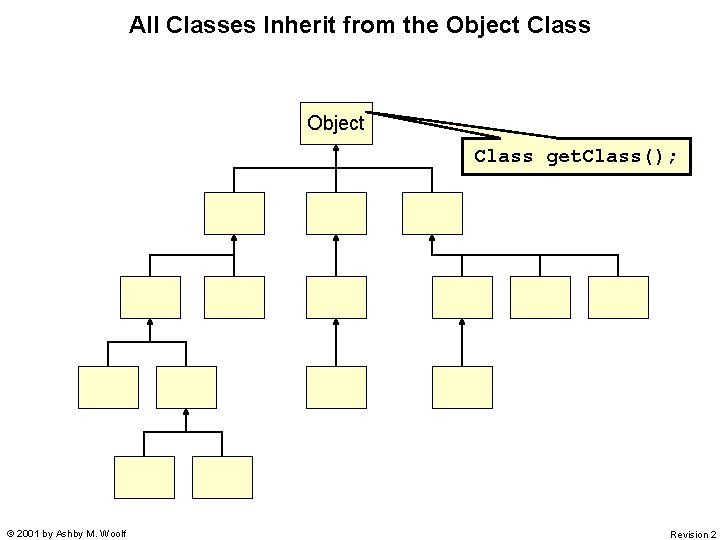 All Classes Inherit from the Object Class

Object

Class getClass();

© 2001 by Ashby M. Woolf

Revision 2